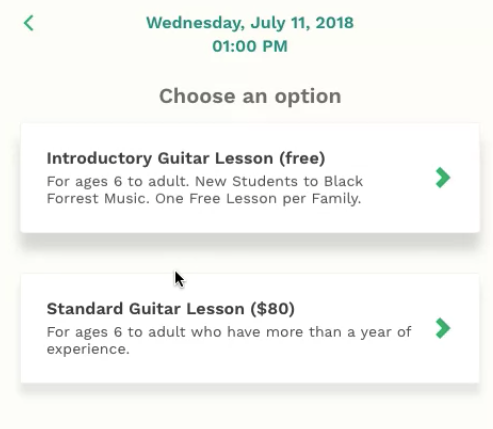 Wednesday, July 11, 2018
01:00 PM

Choose an option

Introductory Guitar Lesson (free)
For ages 6 to adult. New Students to Black Forrest Music. One Free Lesson per Family.

Standard Guitar Lesson ($80)
For ages 6 to adult who have more than a year of experience.